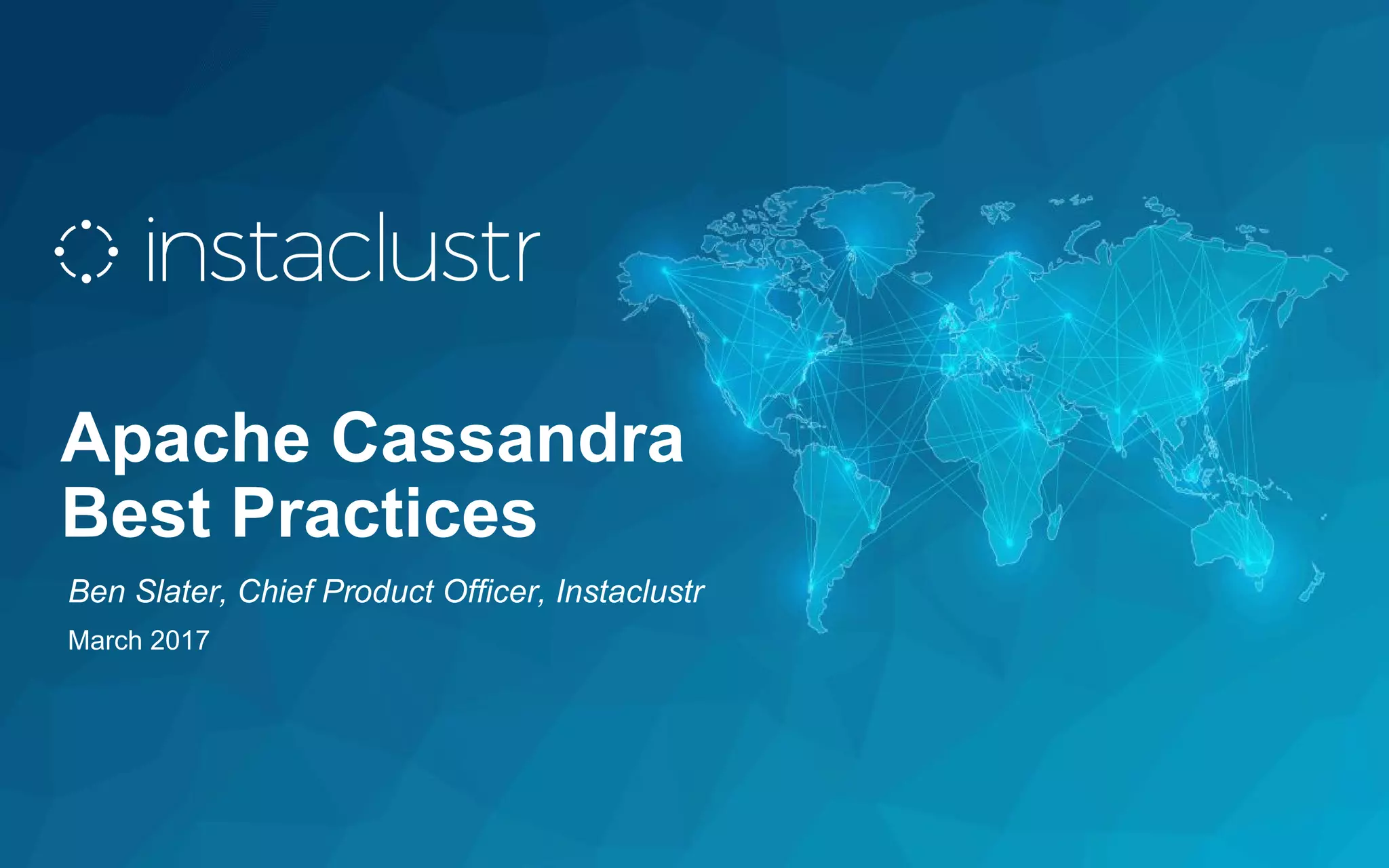 instaclustr

Apache Cassandra
Best Practices

Ben Slater, Chief Product Officer, Instaclustr

March 2017